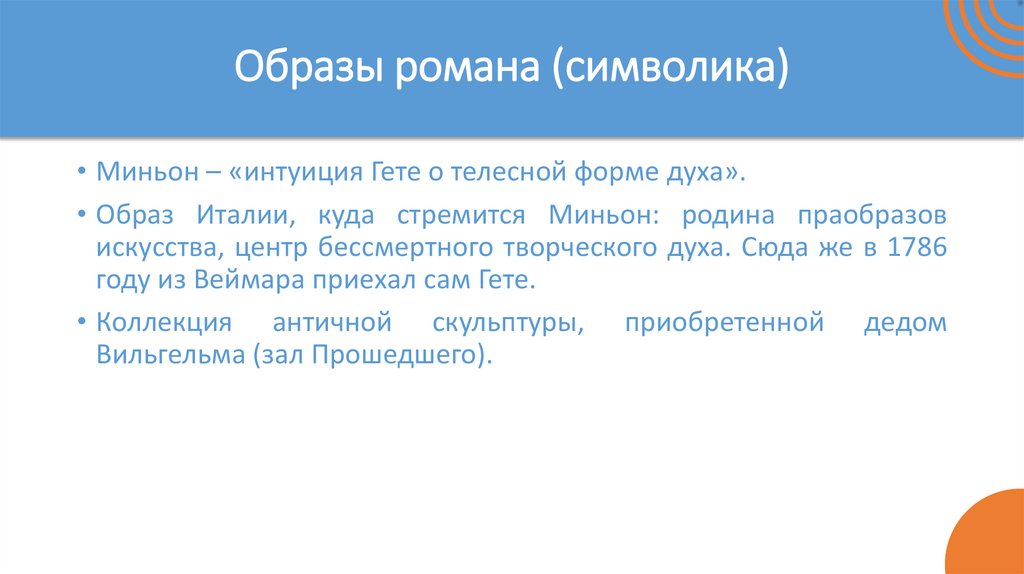 Образы романа (символика)

• Миньон – «интуиция Гете о телесной форме духа».

• Образ Италии, куда стремится Миньон: родина праобразов искусства, центр бессмертного творческого духа. Сюда же в 1786 году из Веймара приехал сам Гете.

• Коллекция античной скульптуры, приобретенной дедом Вильгельма (зал Прошедшего).